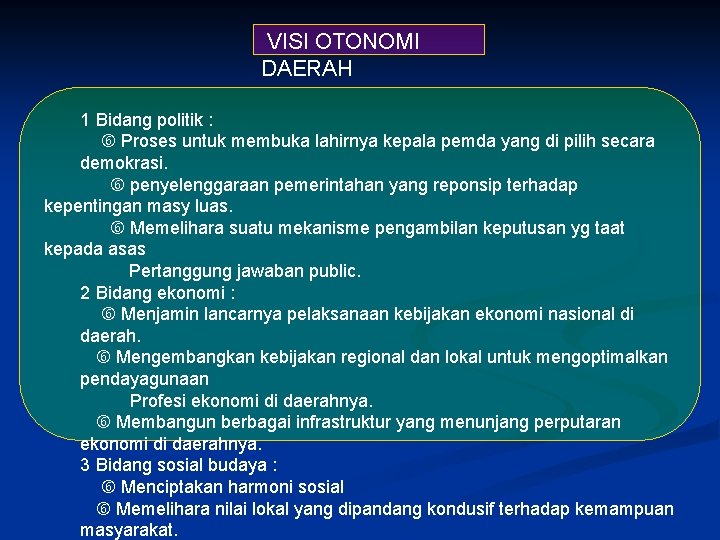 VISI OTONOMI DAERAH

1 Bidang politik :
⑥ Proses untuk membuka lahirnya kepala pemda yang di pilih secara demokrasi.
⑥ penyelenggaraan pemerintahan yang reponsip terhadap kepentingan masy luas.
⑥ Memelihara suatu mekanisme pengambilan keputusan yg taat kepada asas
Pertanggung jawaban public.
2 Bidang ekonomi :
⑥ Menjamin lancarnya pelaksanaan kebijakan ekonomi nasional di daerah.
⑥ Mengembangkan kebijakan regional dan lokal untuk mengoptimalkan pendayagunaan
Profesi ekonomi di daerahnya.
⑥ Membangun berbagai infrastruktur yang menunjang perputaran ekonomi di daerahnya.
3 Bidang sosial budaya :
⑥ Menciptakan harmoni sosial
⑥ Memelihara nilai lokal yang dipandang kondusif terhadap kemampuan masyarakat.